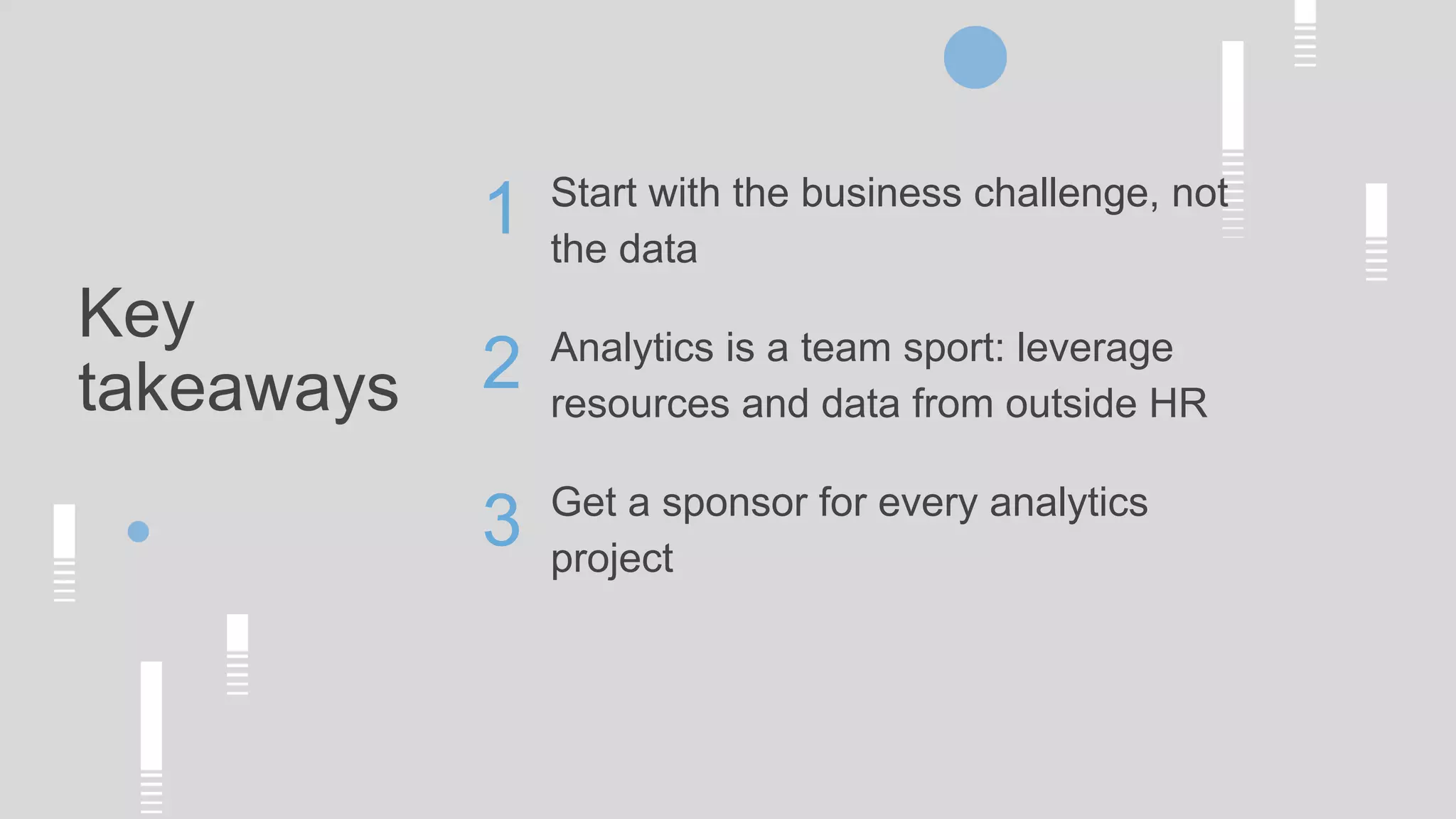 Key takeaways

1 Start with the business challenge, not the data

2 Analytics is a team sport: leverage resources and data from outside HR

3 Get a sponsor for every analytics project